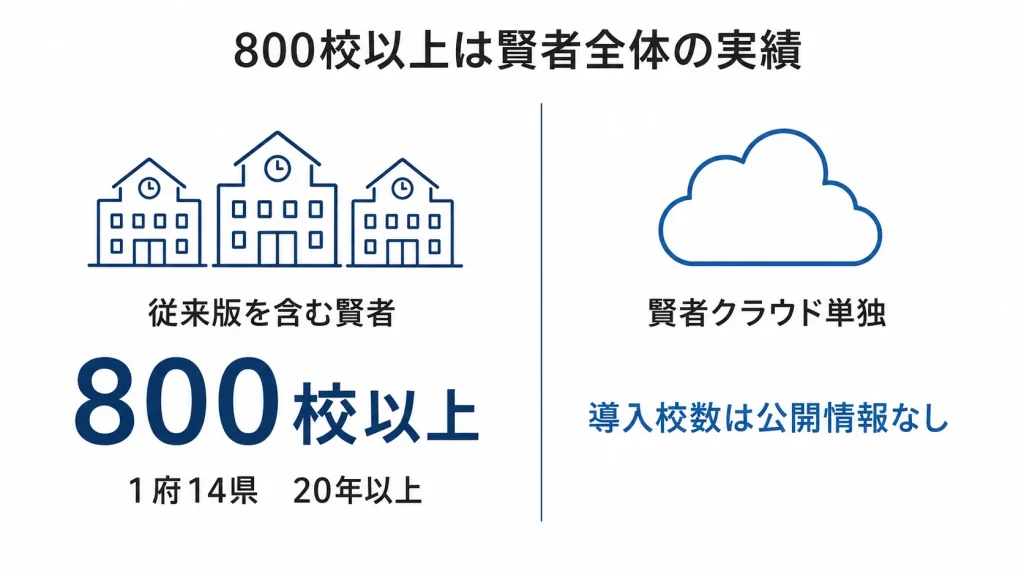 800校以上は賢者全体の実績

従来版を含む賢者

800校以上

1府14県　20年以上

賢者クラウド単独

導入校数は公開情報なし